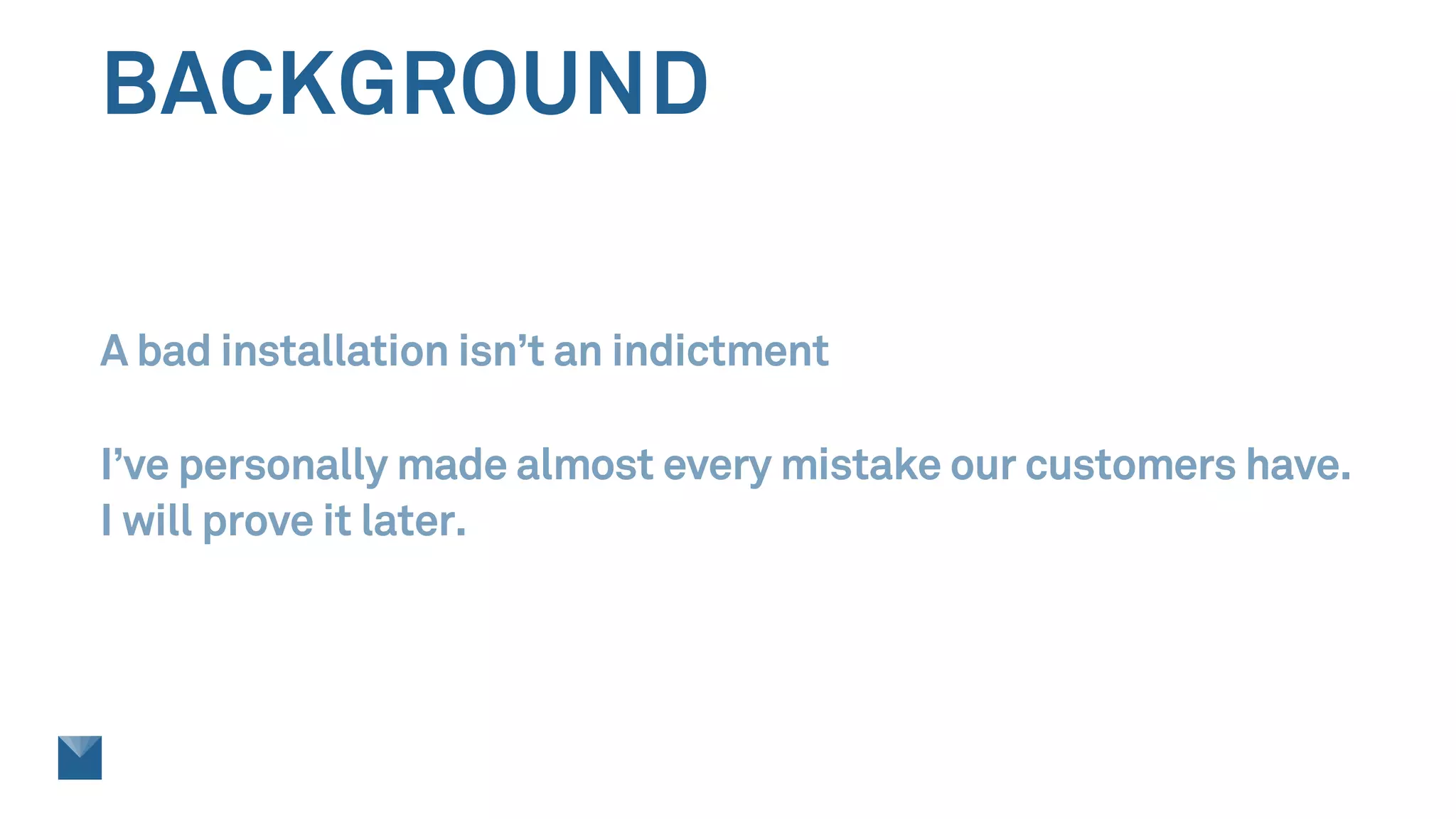 BACKGROUND

A bad installation isn’t an indictment

I’ve personally made almost every mistake our customers have. I will prove it later.